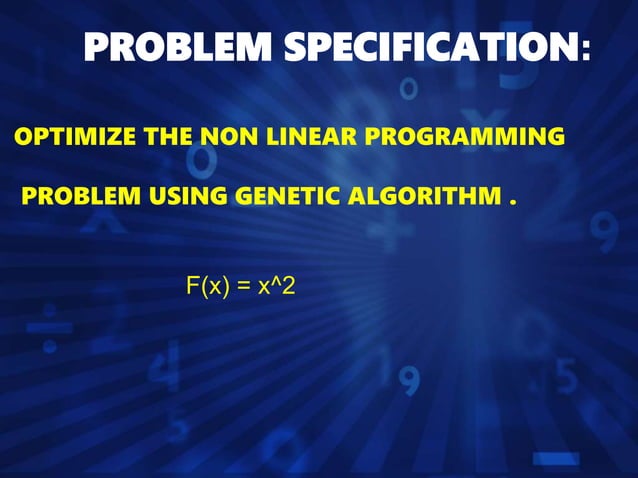 PROBLEM SPECIFICATION:

OPTIMIZE THE NON LINEAR PROGRAMMING PROBLEM USING GENETIC ALGORITHM .

F(x) = x^2